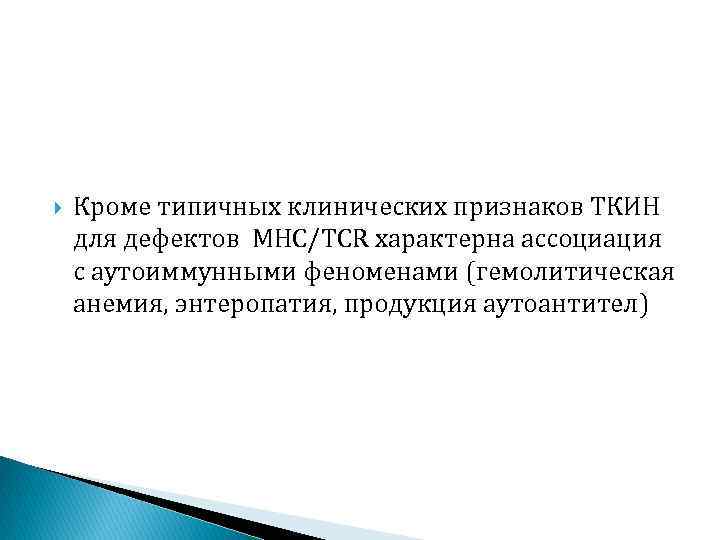 Кроме типичных клинических признаков ТКИН для дефектов МНС/TCR характерна ассоциация с аутоиммунными феноменами (гемолитическая анемия, энтеропатия, продукция аутоантител)